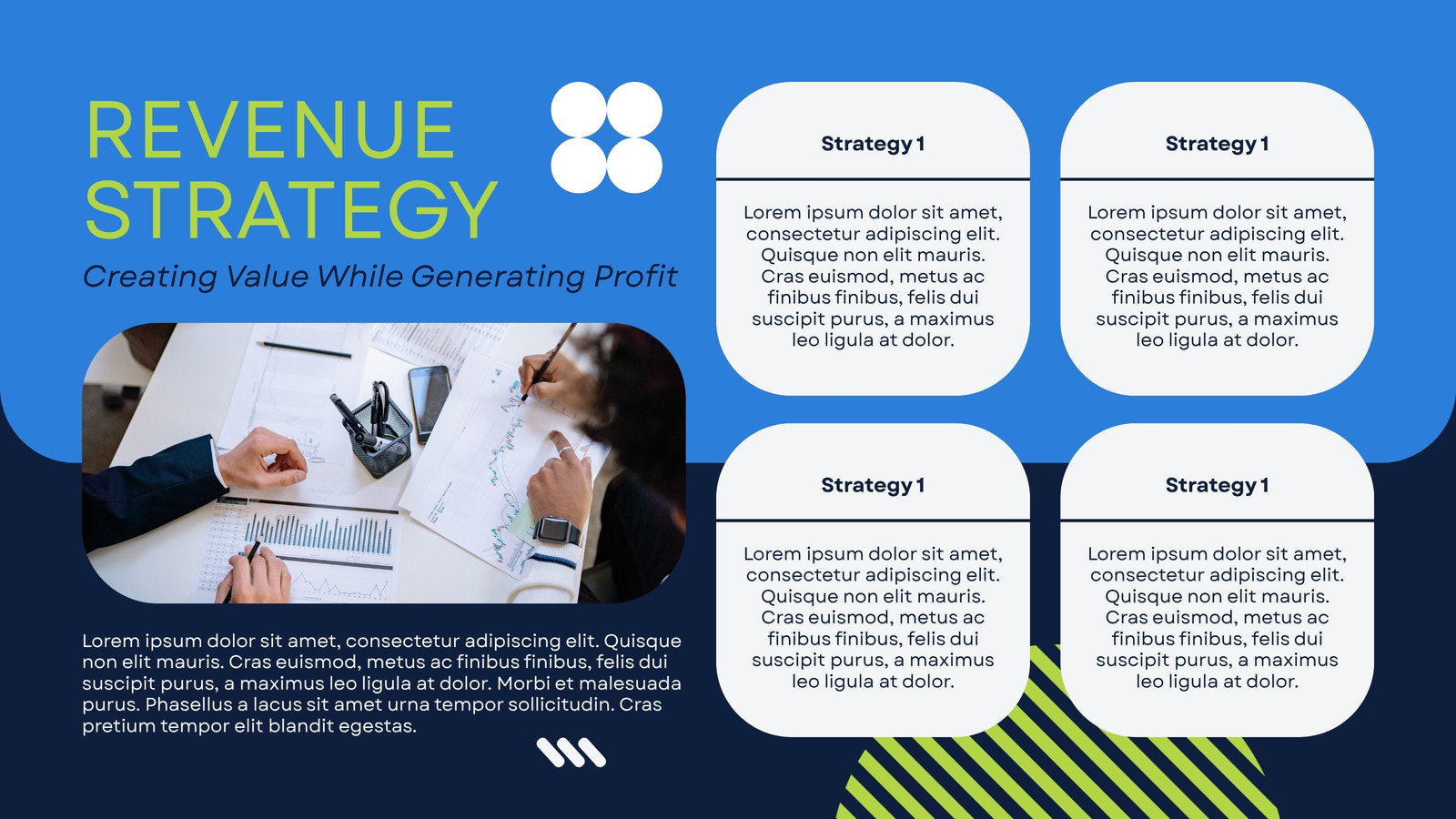 REVENUE STRATEGY

Creating Value While Generating Profit

Lorem ipsum dolor sit amet, consectetur adipiscing elit. Quisque non elit mauris. Cras euismod, metus ac finibus finibus, felis dui suscipit purus, a maximus leo ligula at dolor. Morbi et malesuada purus. Phasellus a lacus sit amet urna tempor sollicitudin. Cras pretium tempor elit blandit egestas.

Strategy 1

Lorem ipsum dolor sit amet, consectetur adipiscing elit. Quisque non elit mauris. Cras euismod, metus ac finibus finibus, felis dui suscipit purus, a maximus leo ligula at dolor.

Strategy 1

Lorem ipsum dolor sit amet, consectetur adipiscing elit. Quisque non elit mauris. Cras euismod, metus ac finibus finibus, felis dui suscipit purus, a maximus leo ligula at dolor.

Strategy 1

Lorem ipsum dolor sit amet, consectetur adipiscing elit. Quisque non elit mauris. Cras euismod, metus ac finibus finibus, felis dui suscipit purus, a maximus leo ligula at dolor.

Strategy 1

Lorem ipsum dolor sit amet, consectetur adipiscing elit. Quisque non elit mauris. Cras euismod, metus ac finibus finibus, felis dui suscipit purus, a maximus leo ligula at dolor.